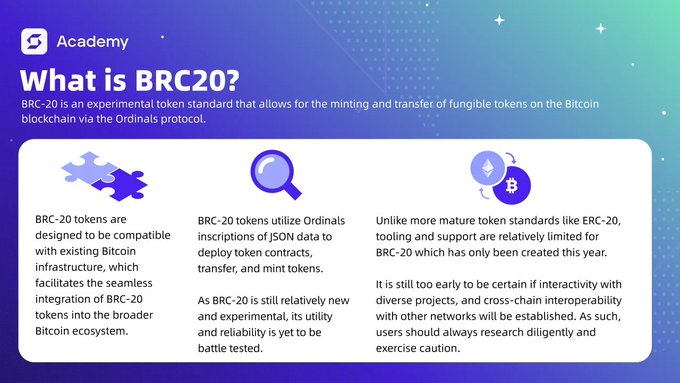 Academy

What is BRC20?

BRC-20 is an experimental token standard that allows for the minting and transfer of fungible tokens on the Bitcoin blockchain via the Ordinals protocol.

BRC-20 tokens are designed to be compatible with existing Bitcoin infrastructure, which facilitates the seamless integration of BRC-20 tokens into the broader Bitcoin ecosystem.

BRC-20 tokens utilize Ordinals inscriptions of JSON data to deploy token contracts, transfer, and mint tokens.

As BRC-20 is still relatively new and experimental, its utility and reliability is yet to be battle tested.

Unlike more mature token standards like ERC-20, tooling and support are relatively limited for BRC-20 which has only been created this year.

It is still too early to be certain if interactivity with diverse projects, and cross-chain interoperability with other networks will be established. As such, users should always research diligently and exercise caution.